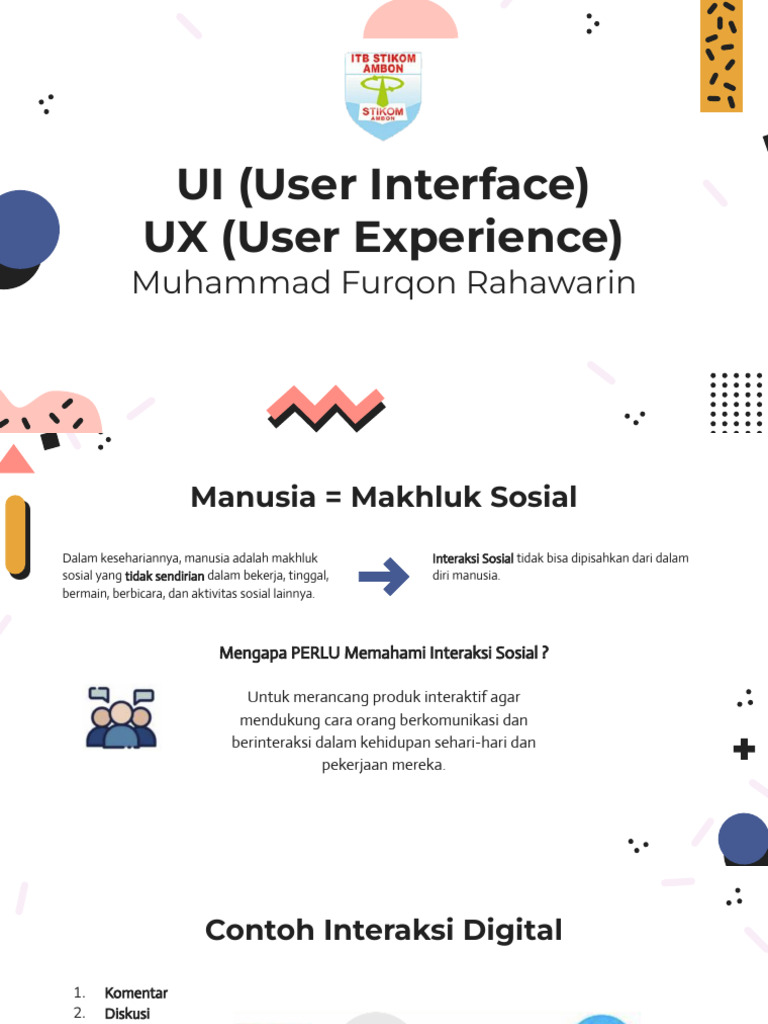 ITB STIKOM AMBON
STIKOM AMBON

UI (User Interface)
UX (User Experience)
Muhammad Furqon Rahawarin

Manusia = Makhluk Sosial

Dalam kesehariannya, manusia adalah makhluk sosial yang tidak sendirian dalam bekerja, tinggal, bermain, berbicara, dan aktivitas sosial lainnya.

Interaksi Sosial tidak bisa dipisahkan dari dalam diri manusia.

Mengapa PERLU Memahami Interaksi Sosial ?

Untuk merancang produk interaktif agar mendukung cara orang berkomunikasi dan berinteraksi dalam kehidupan sehari-hari dan pekerjaan mereka.

Contoh Interaksi Digital

1. Komentar
2. Diskusi